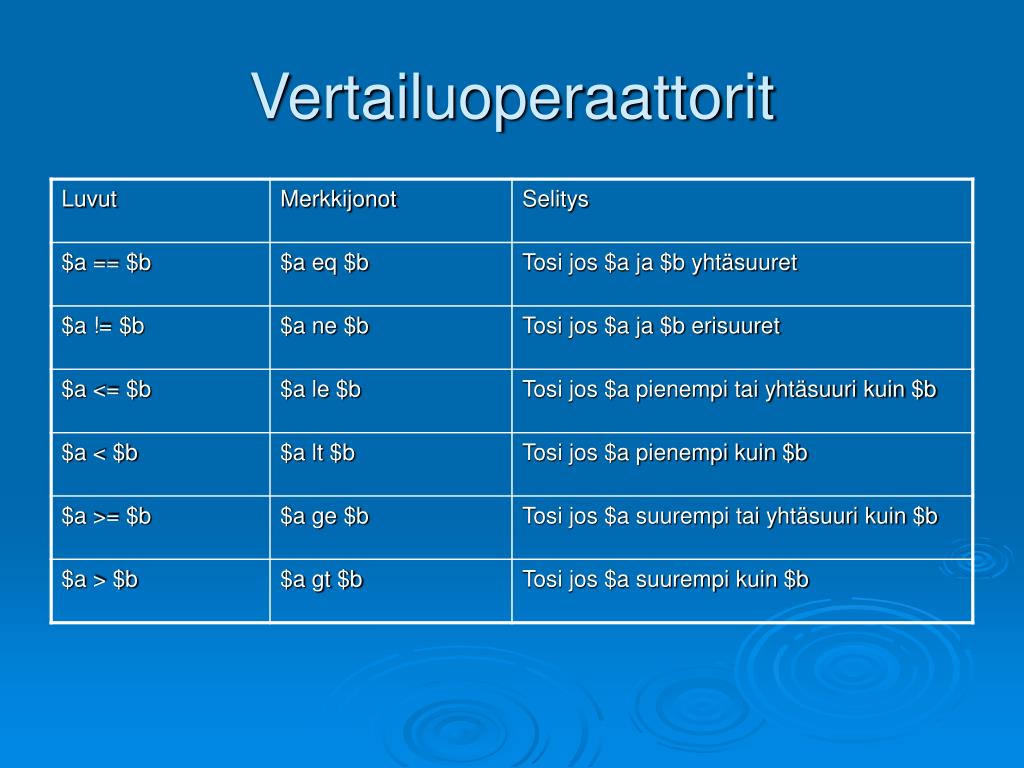 Vertailuoperaattorit

| Luvut | Merkkijonot | Selitys |
|---|---|---|
| \$a == \$b | \$a eq \$b | Tosi jos \$a ja \$b yhtäsuuret |
| \$a != \$b | \$a ne \$b | Tosi jos \$a ja \$b erisuuret |
| \$a <= \$b | \$a le \$b | Tosi jos \$a pienempi tai yhtäsuuri kuin \$b |
| \$a < \$b | \$a lt \$b | Tosi jos \$a pienempi kuin \$b |
| \$a >= \$b | \$a ge \$b | Tosi jos \$a suurempi tai yhtäsuuri kuin \$b |
| \$a > \$b | \$a gt \$b | Tosi jos \$a suurempi kuin \$b |